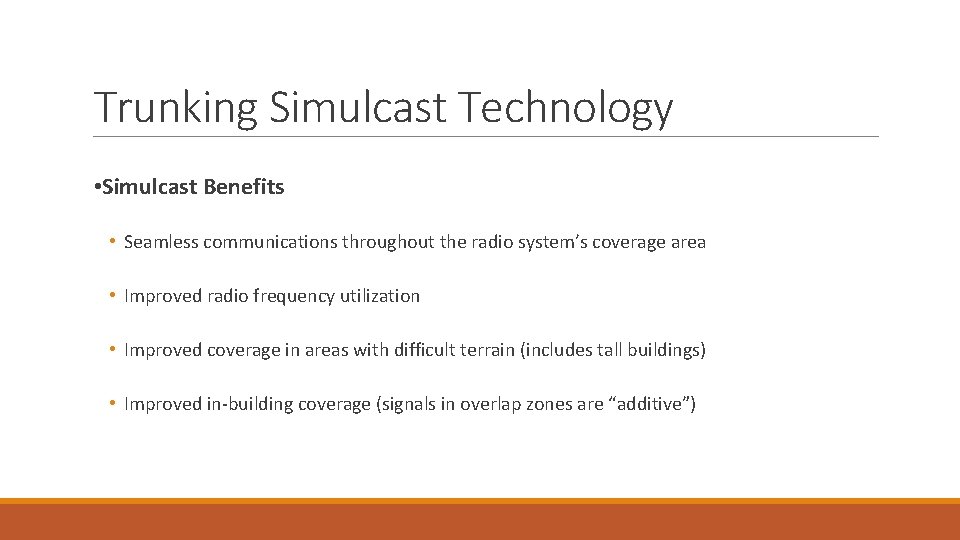 Trunking Simulcast Technology

•Simulcast Benefits

• Seamless communications throughout the radio system’s coverage area

• Improved radio frequency utilization

• Improved coverage in areas with difficult terrain (includes tall buildings)

• Improved in-building coverage (signals in overlap zones are “additive”)